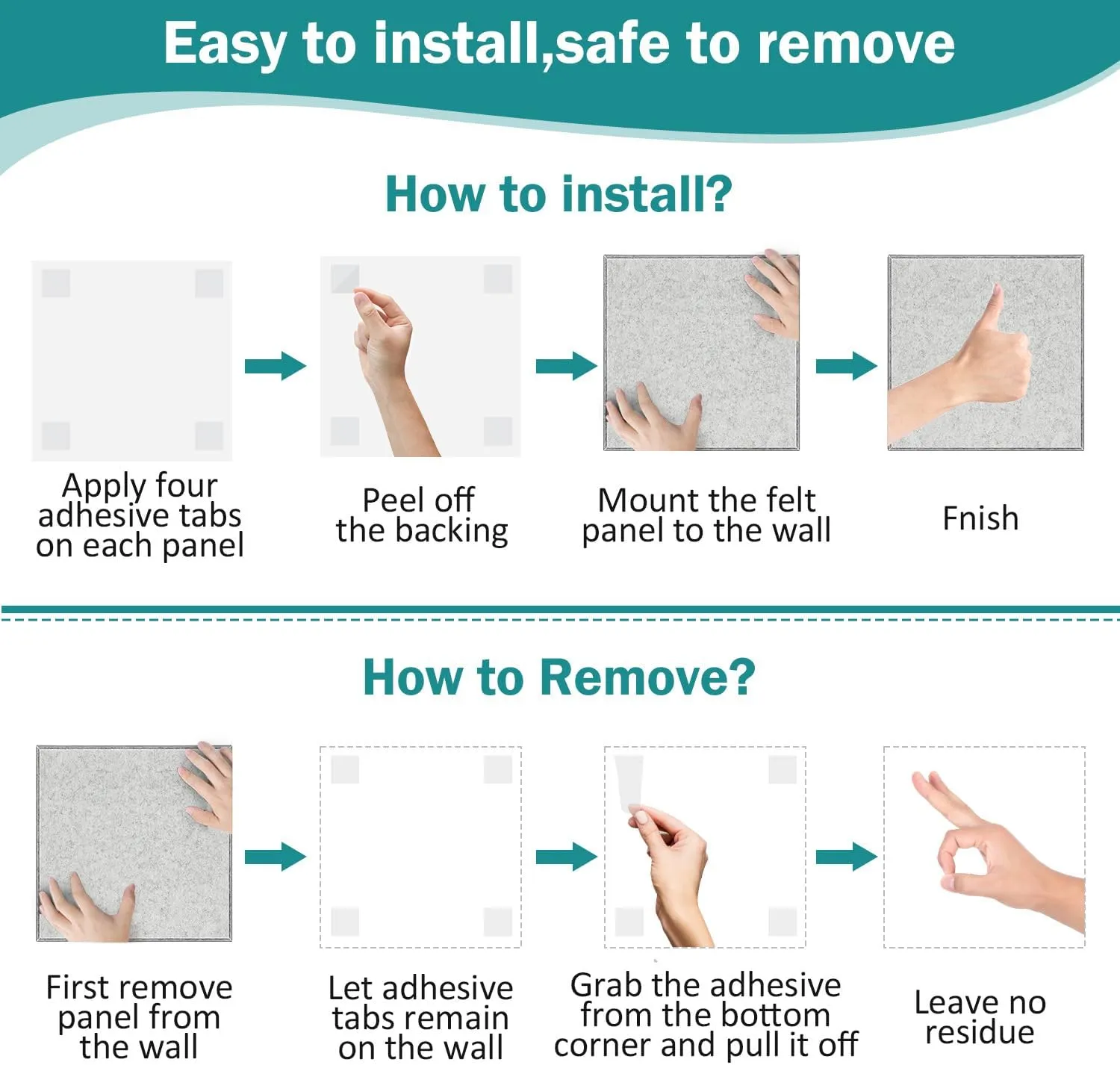 Easy to install,safe to remove

How to install?

Apply four adhesive tabs on each panel

Peel off the backing

Mount the felt panel to the wall

Fnish

How to Remove?

First remove panel from the wall

Let adhesive tabs remain on the wall

Grab the adhesive from the bottom corner and pull it off

Leave no residue